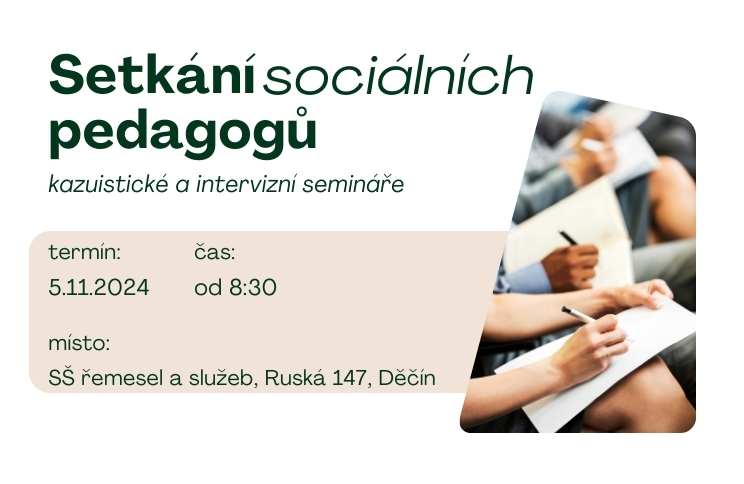 Setkání sociálních pedagogů

kazuistické a intervizní semináře

termín:
5.11.2024

čas:
od 8:30

místo:
SŠ řemesel a služeb, Ruská 147, Děčín